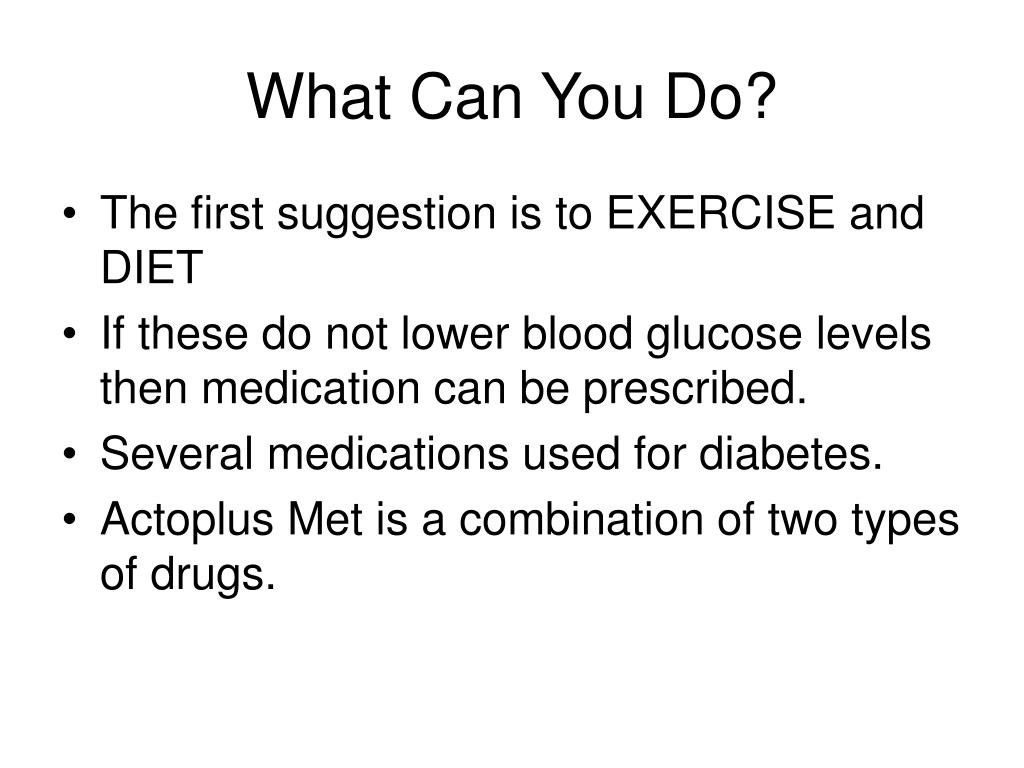 What Can You Do?

• The first suggestion is to EXERCISE and DIET
• If these do not lower blood glucose levels then medication can be prescribed.
• Several medications used for diabetes.
• Actoplus Met is a combination of two types of drugs.